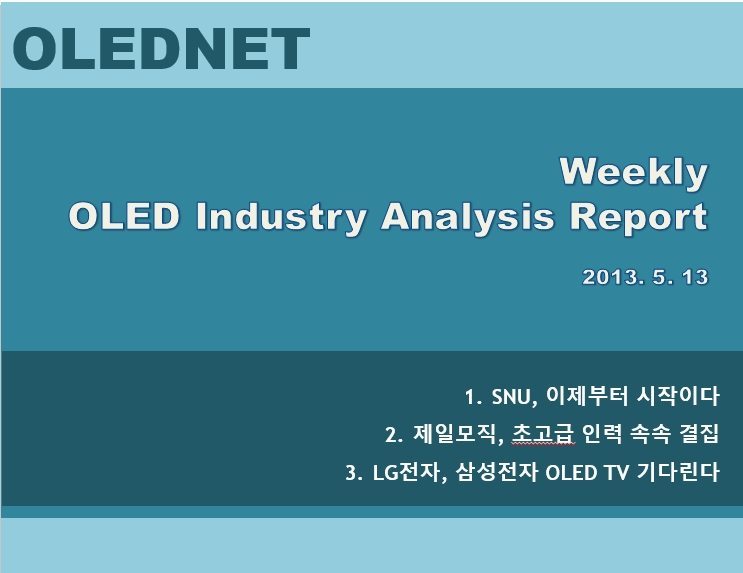 OLEDNET

Weekly
OLED Industry Analysis Report

2013. 5. 13

1. SNU, 이제부터 시작이다
2. 제일모직, 초고급 인력 속속 결집
3. LG전자, 삼성전자 OLED TV 기다린다